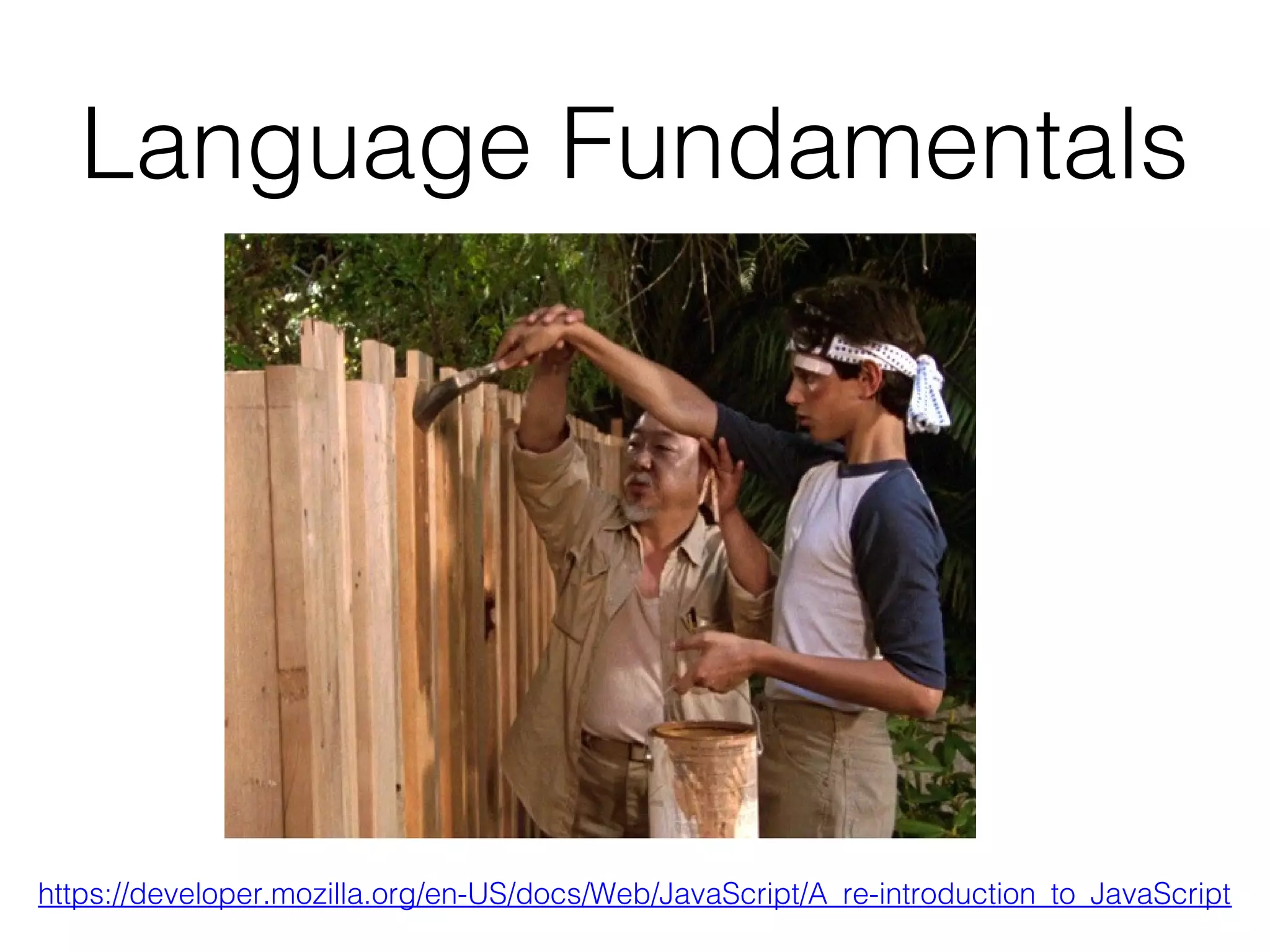 Language Fundamentals

https://developer.mozilla.org/en-US/docs/Web/JavaScript/A_re-introduction_to_JavaScript